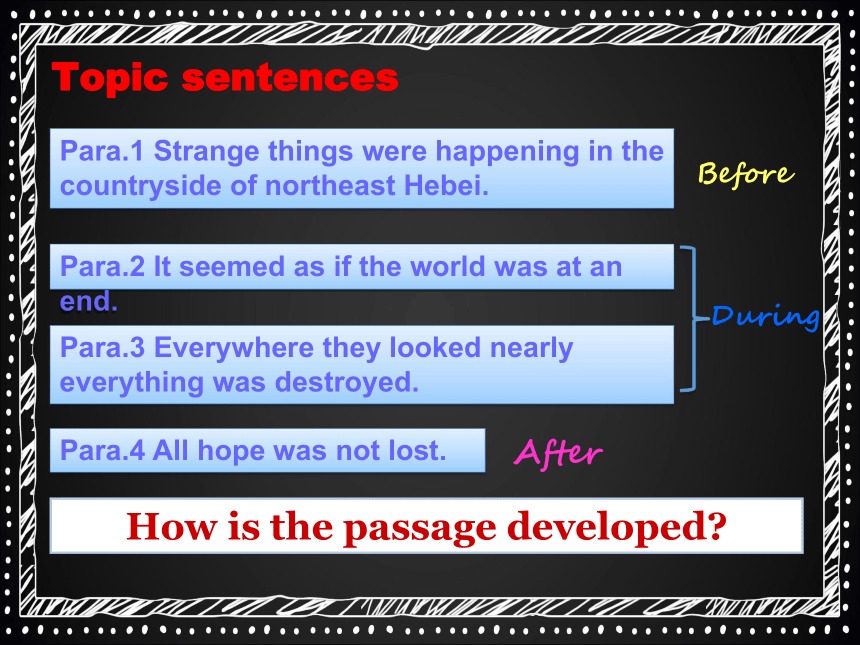 Topic sentences

Para.1 Strange things were happening in the countryside of northeast Hebei.

Before

Para.2 It seemed as if the world was at an end.

Para.3 Everywhere they looked nearly everything was destroyed.

During

Para.4 All hope was not lost.

After

How is the passage developed?